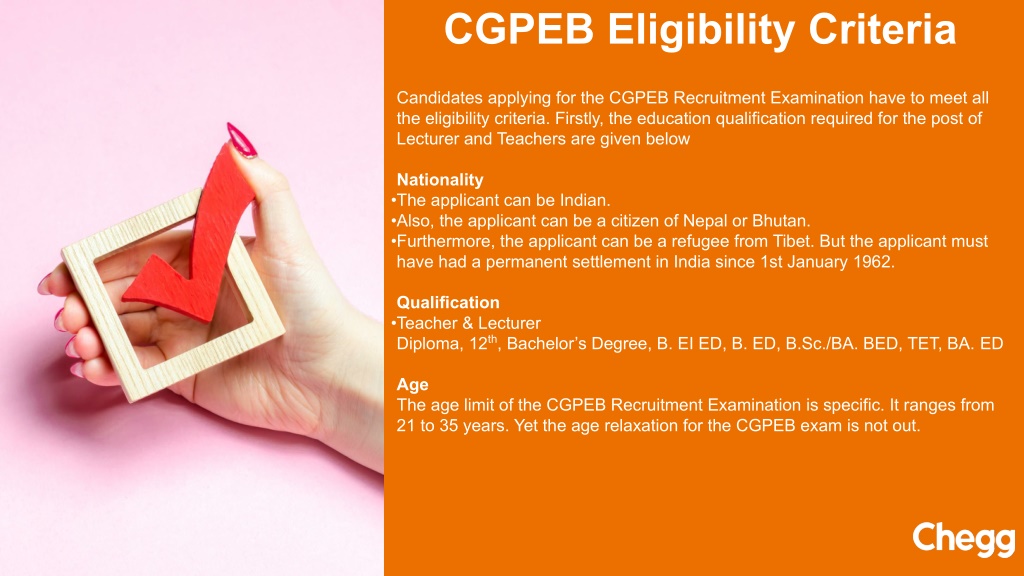 CGPEB Eligibility Criteria

Candidates applying for the CGPEB Recruitment Examination have to meet all the eligibility criteria. Firstly, the education qualification required for the post of Lecturer and Teachers are given below

Nationality
•The applicant can be Indian.
•Also, the applicant can be a citizen of Nepal or Bhutan.
•Furthermore, the applicant can be a refugee from Tibet. But the applicant must have had a permanent settlement in India since 1st January 1962.

Qualification
•Teacher & Lecturer
Diploma, 12$^{th}$, Bachelor's Degree, B. El ED, B. ED, B.Sc./BA. BED, TET, BA. ED

Age
The age limit of the CGPEB Recruitment Examination is specific. It ranges from 21 to 35 years. Yet the age relaxation for the CGPEB exam is not out.

Chegg